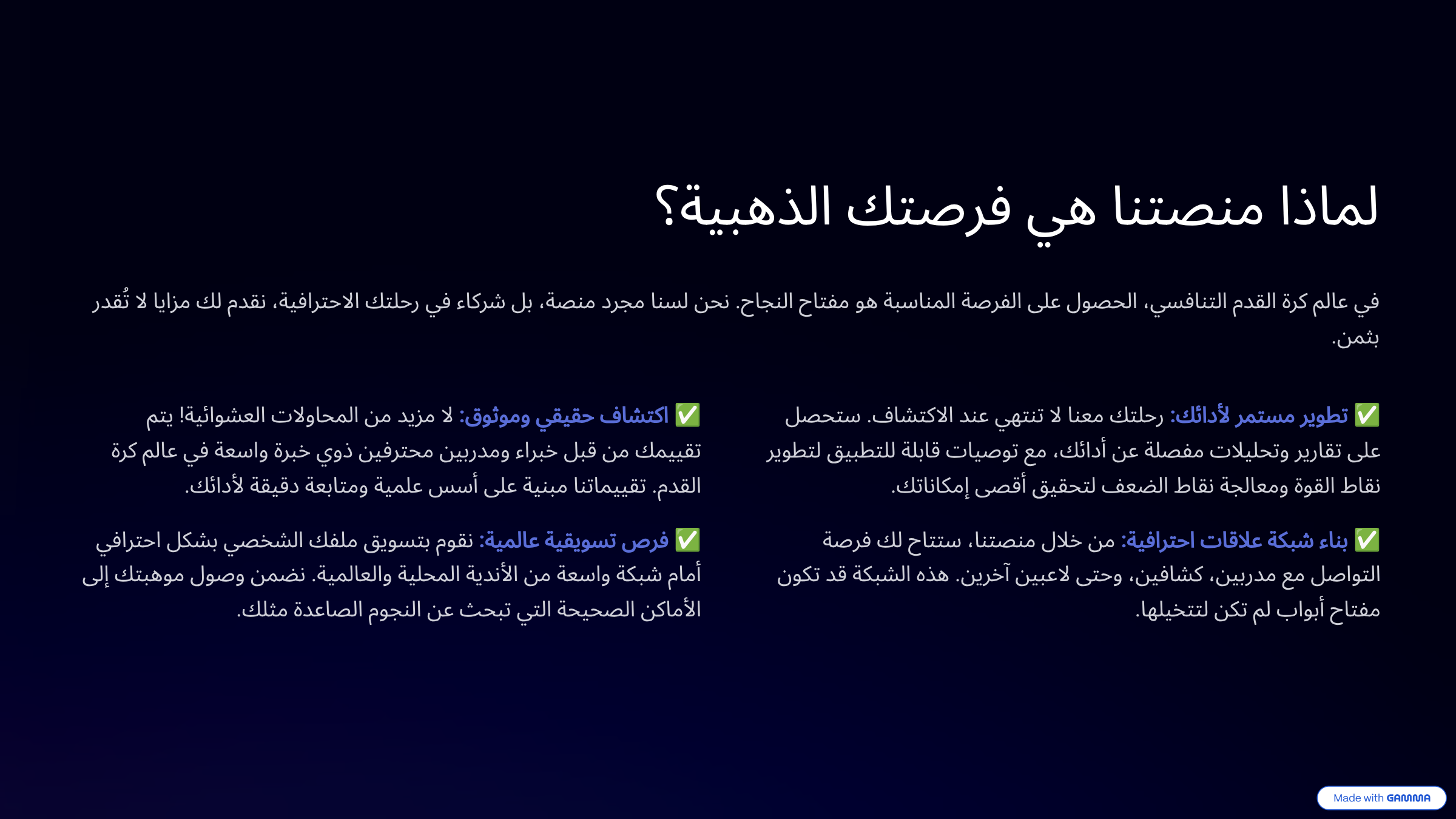 لماذا منصتنا هي فرصتك الذهبية؟

في عالم كرة القدم التنافسي، الحصول على الفرصة المناسبة هو مفتاح النجاح. نحن لسنا مجرد منصة، بل شركاء في رحلتك الاحترافية، نقدم لك مزايا لا تُقدر بثمن.

✅ تطوير مستمر لأدائك: رحلتك معنا لا تنتهي عند الاكتشاف. ستحصل على تقارير وتحليلات مفصلة عن أدائك، مع توصيات قابلة للتطبيق لتطوير نقاط القوة ومعالجة نقاط الضعف لتحقيق أقصى إمكاناتك.

✅ بناء شبكة علاقات احترافية: من خلال منصتنا، ستتاح لك فرصة التواصل مع مدربين، كشافين، وحتى لاعبين آخرين. هذه الشبكة قد تكون مفتاح أبواب لم تكن لتتخيلها.

✅ اكتشاف حقيقي وموثوق: لا مزيد من المحاولات العشوائية! يتم تقييمك من قبل خبراء ومدربين محترفين ذوي خبرة واسعة في عالم كرة القدم. تقييماتنا مبنية على أسس علمية ومتابعة دقيقة لأدائك.

✅ فرص تسويقية عالمية: نقوم بتسويق ملفك الشخصي بشكل احترافي أمام شبكة واسعة من الأندية المحلية والعالمية. نضمن وصول موهبتك إلى الأماكن الصحيحة التي تبحث عن النجوم الصاعدة مثلك.

Made with GAMMA